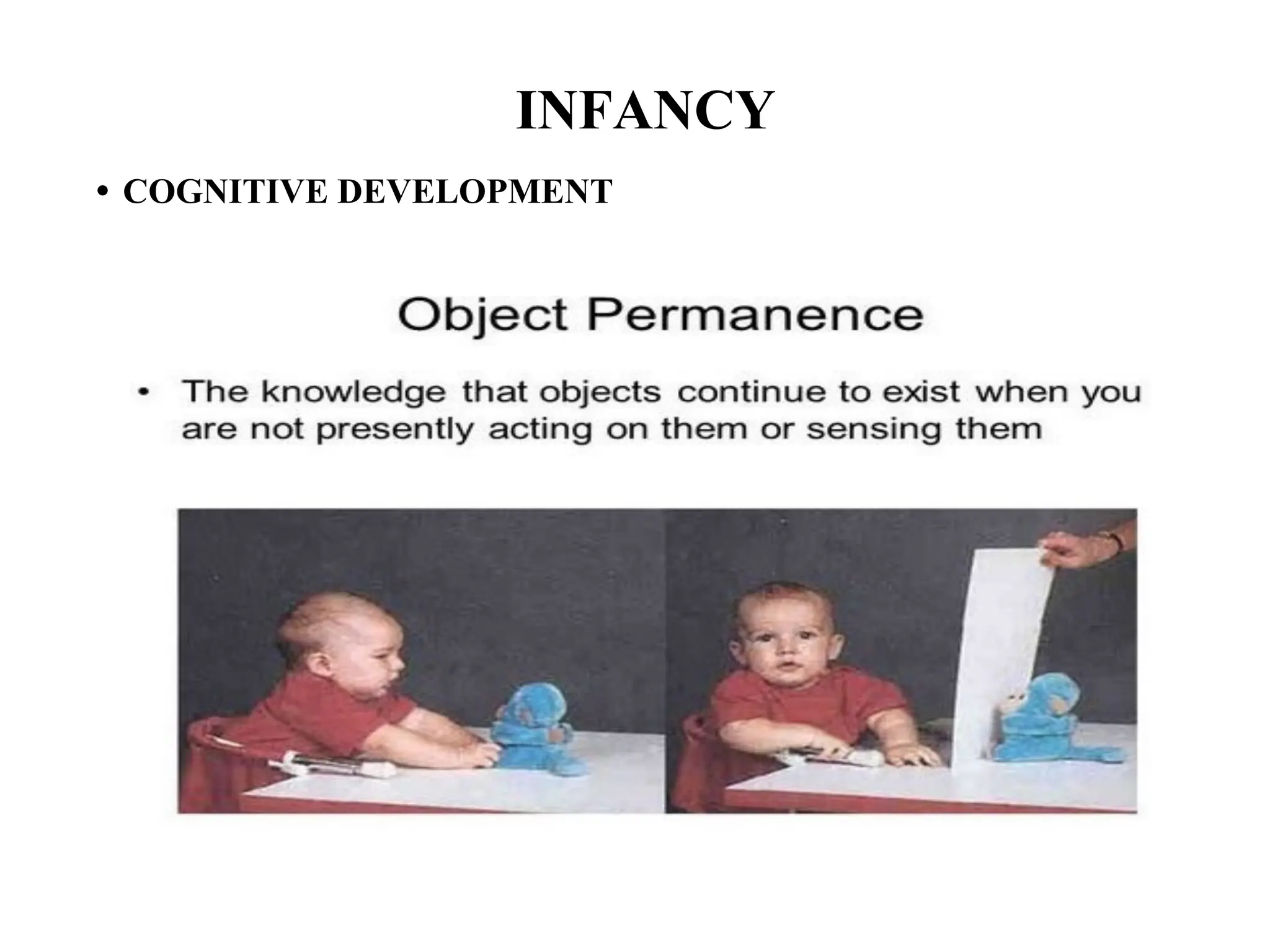 INFANCY

• COGNITIVE DEVELOPMENT

Object Permanence

• The knowledge that objects continue to exist when you are not presently acting on them or sensing them